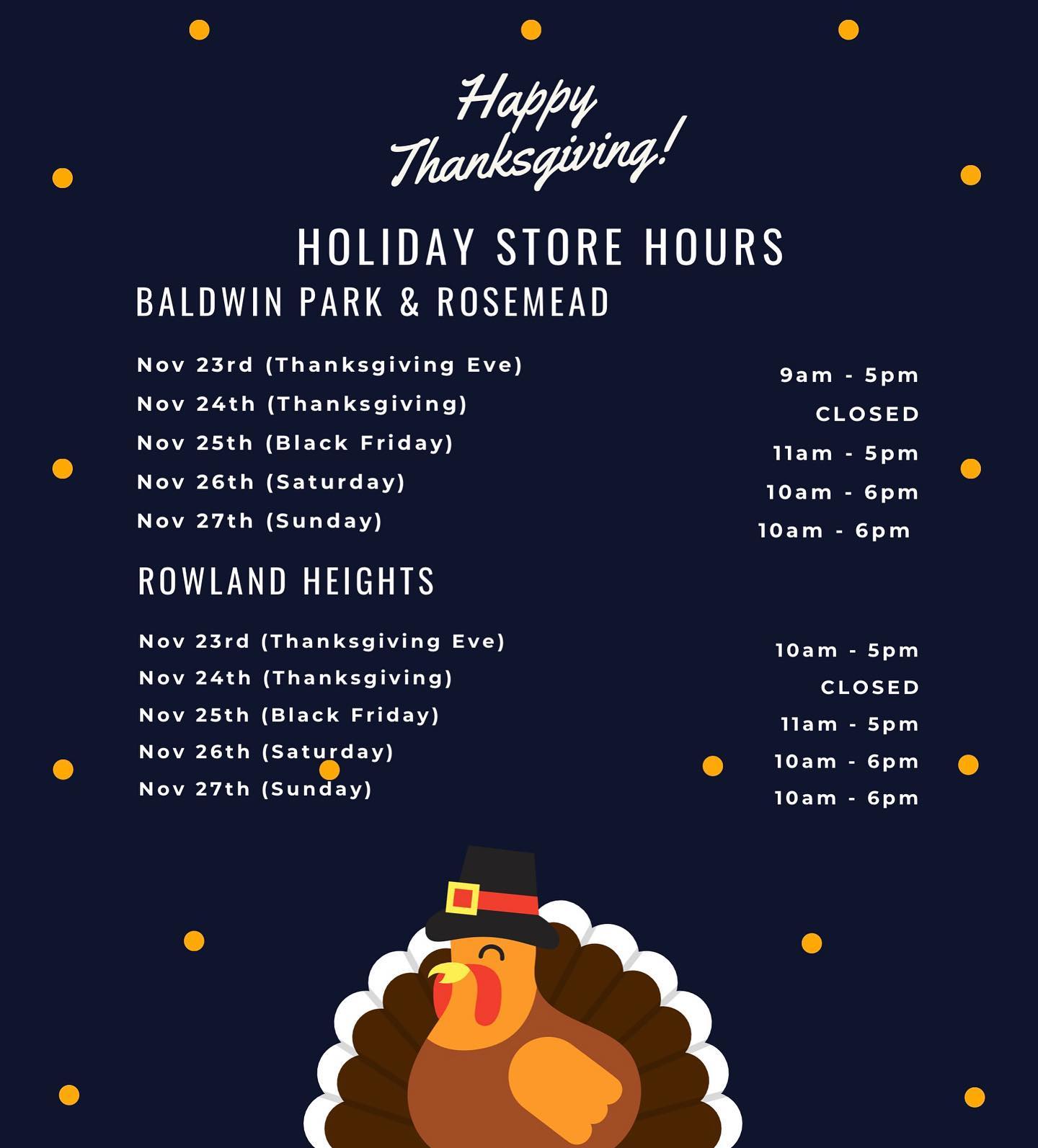 Happy Thanksgiving!

HOLIDAY STORE HOURS

BALDWIN PARK & ROSEMEAD

| | |
|---|---|
| Nov 23rd (Thanksgiving Eve) | 9am - 5pm |
| Nov 24th (Thanksgiving) | CLOSED |
| Nov 25th (Black Friday) | 11am - 5pm |
| Nov 26th (Saturday) | 10am - 6pm |
| Nov 27th (Sunday) | 10am - 6pm |

ROWLAND HEIGHTS

| | |
|---|---|
| Nov 23rd (Thanksgiving Eve) | 10am - 5pm |
| Nov 24th (Thanksgiving) | CLOSED |
| Nov 25th (Black Friday) | 11am - 5pm |
| Nov 26th (Saturday) | 10am - 6pm |
| Nov 27th (Sunday) | 10am - 6pm |